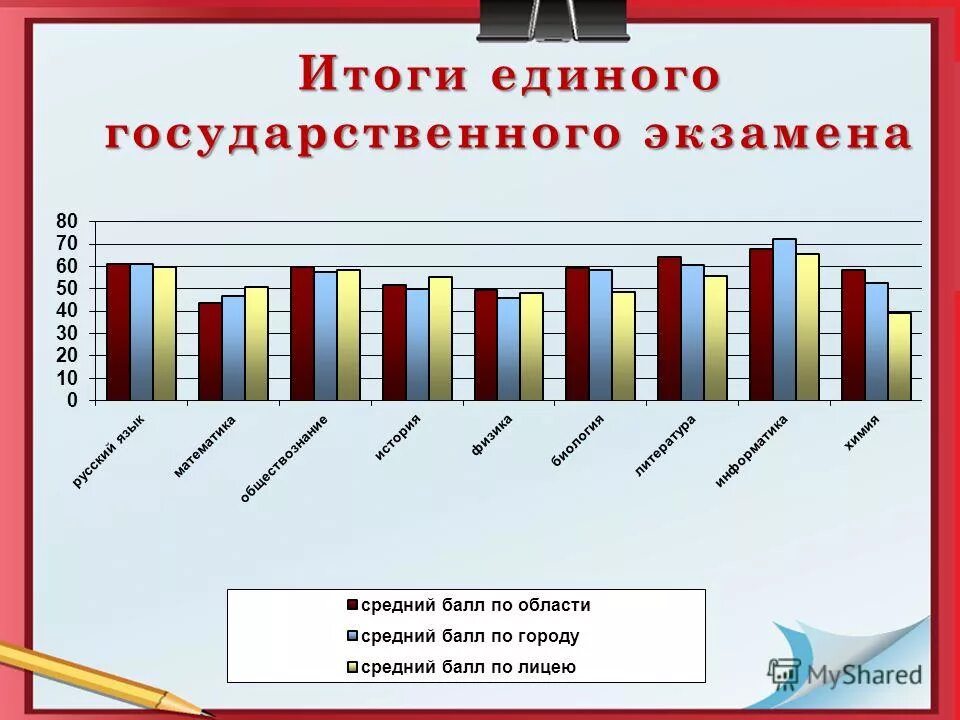 Итоги единого государственного экзамена

80
70
60
50
40
30
20
10
0

русский язык
математика
обществознание
история
физика
биология
литература
информатика
химия

средний балл по области
средний балл по городу
средний балл по лицею

MyShared